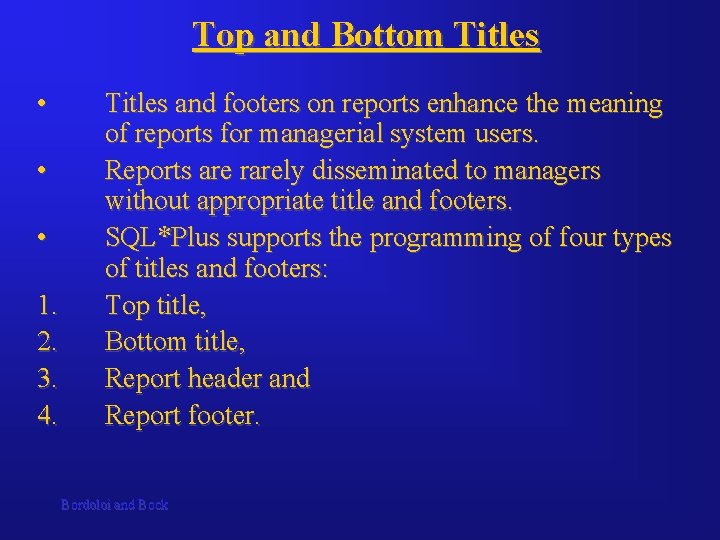 Top and Bottom Titles

• Titles and footers on reports enhance the meaning of reports for managerial system users.
• Reports are rarely disseminated to managers without appropriate title and footers.
• SQL*Plus supports the programming of four types of titles and footers:
1. Top title,
2. Bottom title,
3. Report header and
4. Report footer.

Bordoloi and Bock